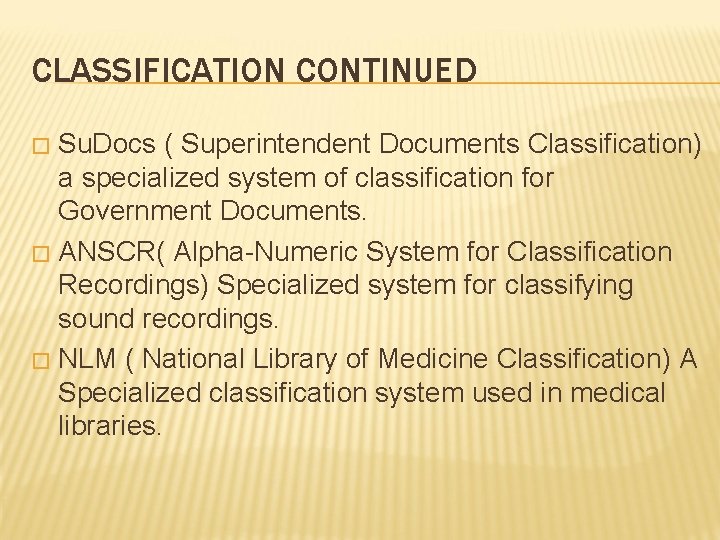 CLASSIFICATION CONTINUED

SuDocs ( Superintendent Documents Classification) a specialized system of classification for Government Documents.

ANSCR( Alpha-Numeric System for Classification Recordings) Specialized system for classifying sound recordings.

NLM ( National Library of Medicine Classification) A Specialized classification system used in medical libraries.